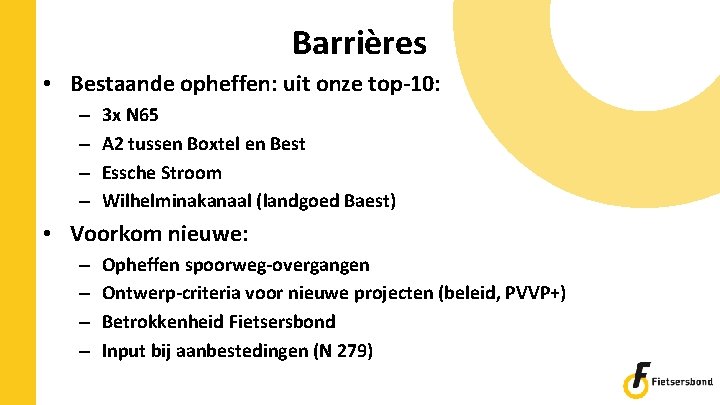 Barrières

• Bestaande opheffen: uit onze top-10:
– 3x N65
– A2 tussen Boxtel en Best
– Essche Stroom
– Wilhelminakanaal (landgoed Baest)

• Voorkom nieuwe:
– Opheffen spoorweg-overgangen
– Ontwerp-criteria voor nieuwe projecten (beleid, PVVP+)
– Betrokkenheid Fietsersbond
– Input bij aanbestedingen (N 279)

Fietsersbond